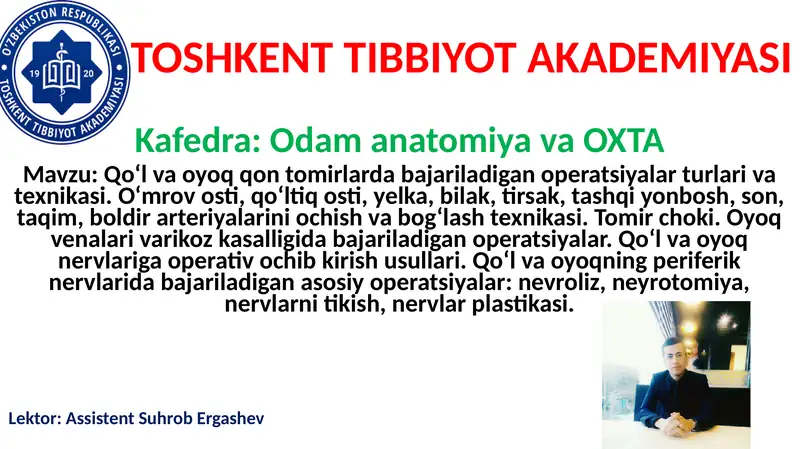 O'ZBEKISTON RESPUBLIKASI
19 20
TOSHKENT TIBBIYOT AKADEMIYASI

TOSHKENT TIBBIYOT AKADEMIYASI

Kafedra: Odam anatomiya va OXTA

Mavzu: Qoʻl va oyoq qon tomirlarda bajariladigan operatsiyalar turlari va texnikasi. Oʻmrov osti, qoʻltiq osti, yelka, bilak, tirsak, tashqi yonbosh, son, taqim, boldir arteriyalarini ochish va bogʻlash texnikasi. Tomir choki. Oyoq venalari varikoz kasalligida bajariladigan operatsiyalar. Qoʻl va oyoq nervlariga operativ ochib kirish usullari. Qoʻl va oyoqning periferik nervlarida bajariladigan asosiy operatsiyalar: nevroliz, neyrotomiya, nervlarni tikish, nervlar plastikasi.

Lektor: Assistent Suhrob Ergashev